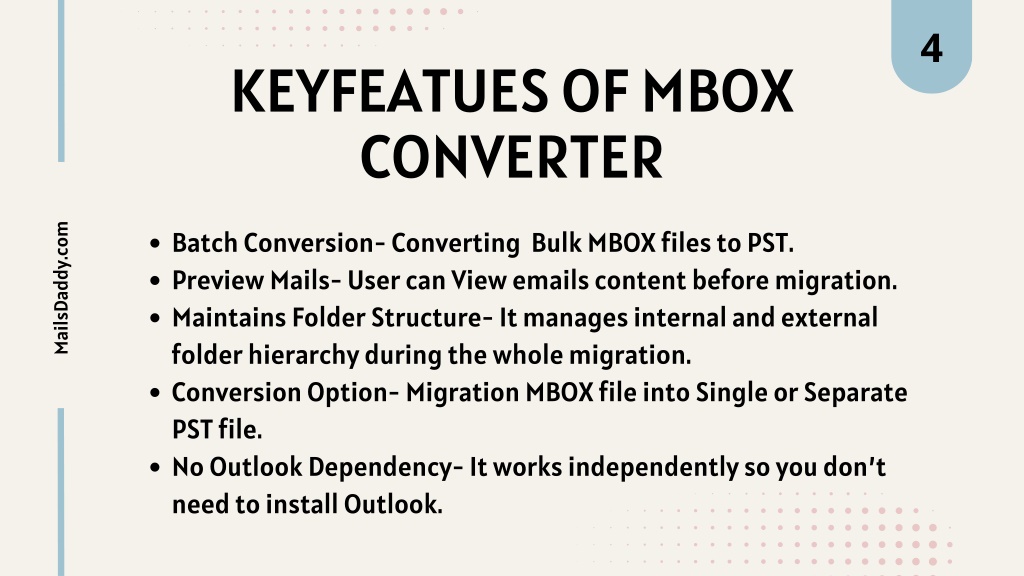 4

KEYFEATUES OF MBOX CONVERTER

MailsDaddy.com

- Batch Conversion- Converting Bulk MBOX files to PST.
- Preview Mails- User can View emails content before migration.
- Maintains Folder Structure- It manages internal and external folder hierarchy during the whole migration.
- Conversion Option- Migration MBOX file into Single or Separate PST file.
- No Outlook Dependency- It works independently so you don't need to install Outlook.